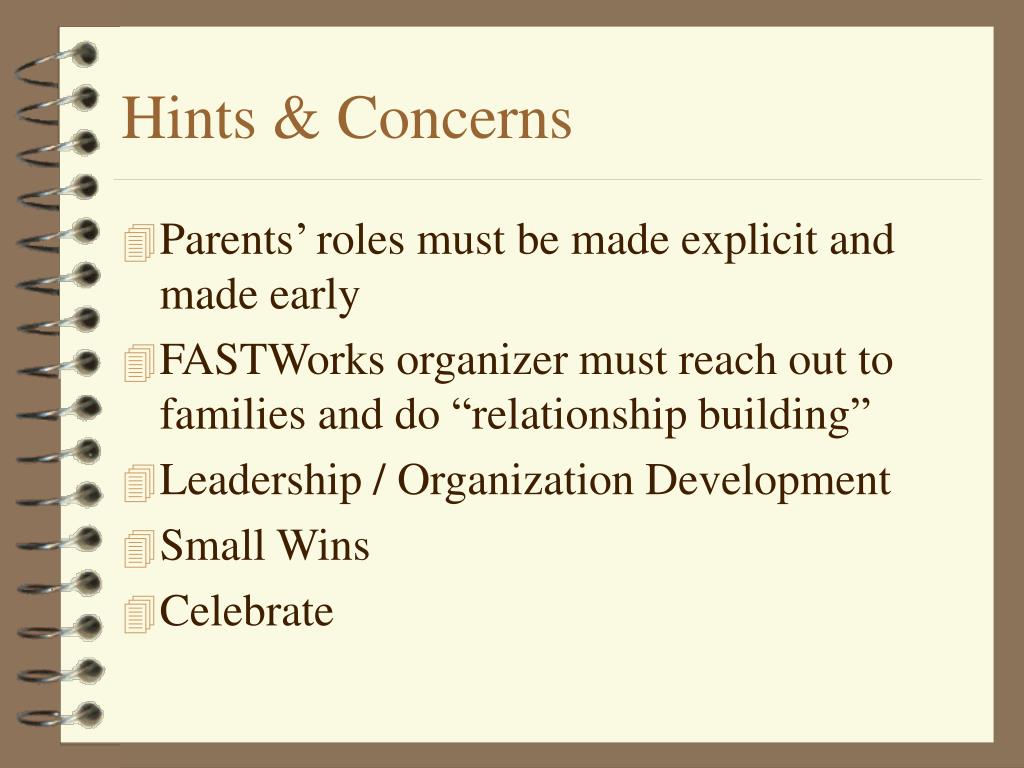 Hints & Concerns

Parents’ roles must be made explicit and made early

FASTWorks organizer must reach out to families and do “relationship building”

Leadership / Organization Development

Small Wins

Celebrate